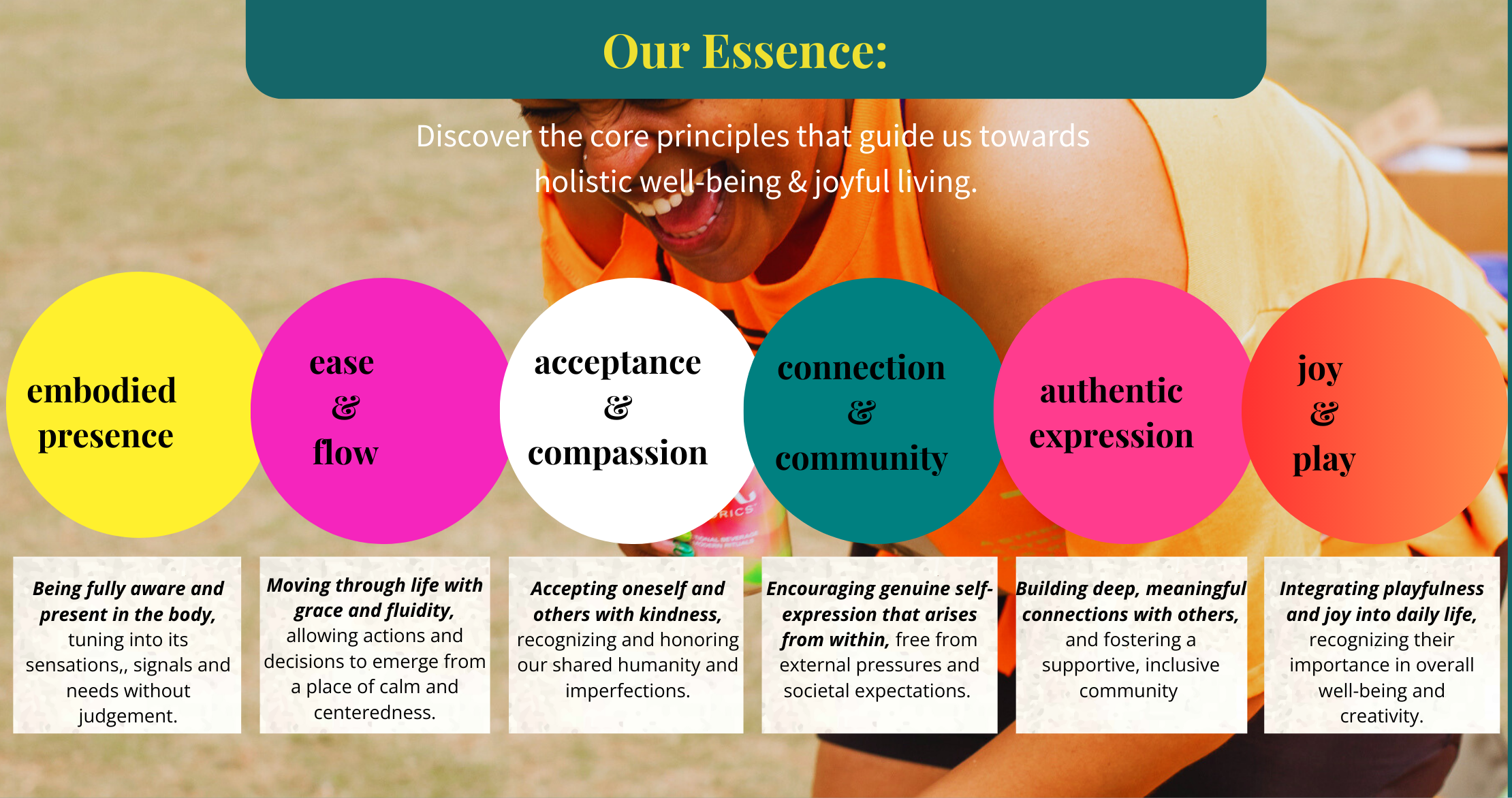 Our Essence:

Discover the core principles that guide us towards holistic well-being & joyful living.

embodied presence

ease & flow

acceptance & compassion

connection & community

authentic expression

joy & play

Being fully aware and present in the body, tuning into its sensations,, signals and needs without judgement.

Moving through life with grace and fluidity, allowing actions and decisions to emerge from a place of calm and centeredness.

Accepting oneself and others with kindness, recognizing and honoring our shared humanity and imperfections.

Encouraging genuine self-expression that arises from within, free from external pressures and societal expectations.

Building deep, meaningful connections with others, and fostering a supportive, inclusive community

Integrating playfulness and joy into daily life, recognizing their importance in overall well-being and creativity.